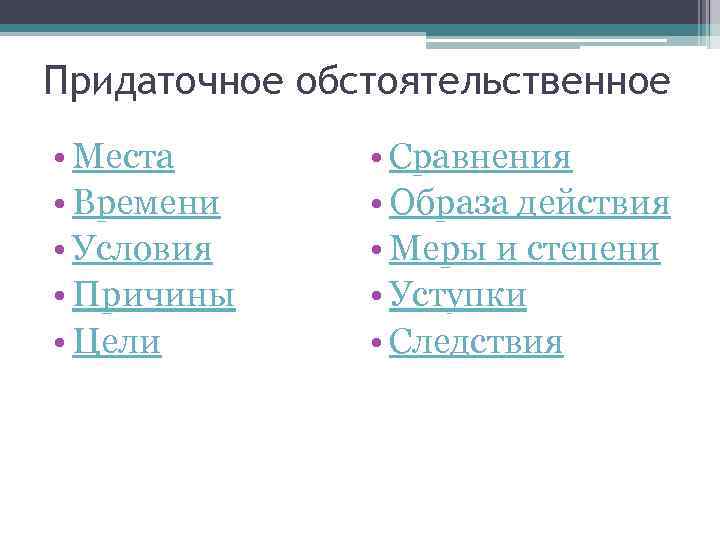 Придаточное обстоятельственное

• Места
• Времени
• Условия
• Причины
• Цели

• Сравнения
• Образа действия
• Меры и степени
• Уступки
• Следствия